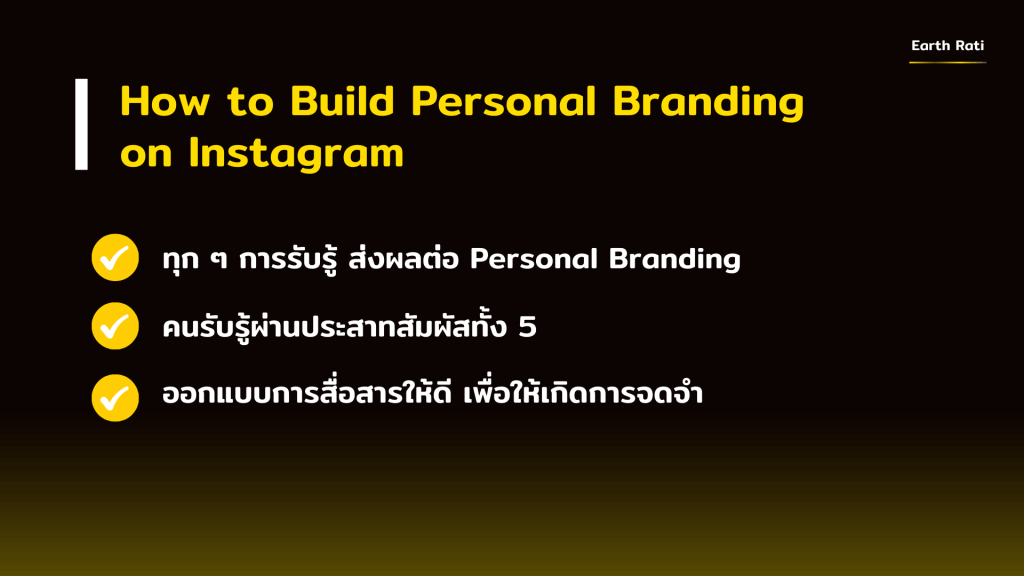 Earth Rati

How to Build Personal Branding on Instagram

ทุก ๆ การรับรู้ ส่งผลต่อ Personal Branding

คนรับรู้ผ่านประสาทสัมผัสทั้ง 5

ออกแบบการสื่อสารให้ดี เพื่อให้เกิดการจดจำ